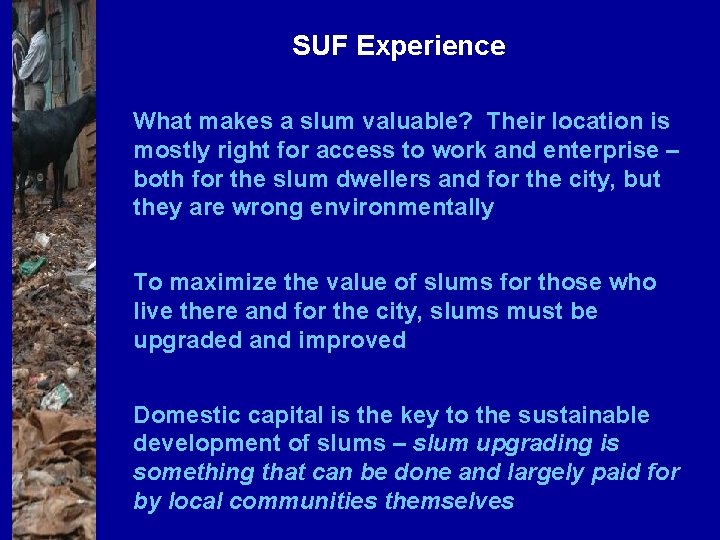 SUF Experience

What makes a slum valuable? Their location is mostly right for access to work and enterprise – both for the slum dwellers and for the city, but they are wrong environmentally

To maximize the value of slums for those who live there and for the city, slums must be upgraded and improved

Domestic capital is the key to the sustainable development of slums – slum upgrading is something that can be done and largely paid for by local communities themselves